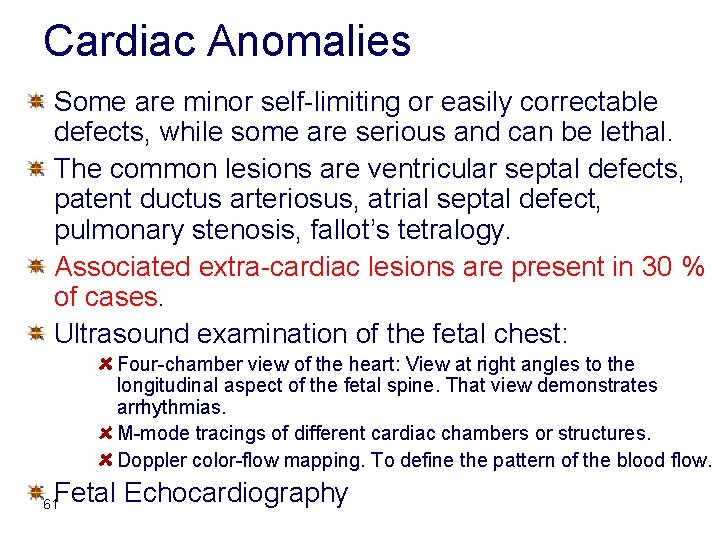 Cardiac Anomalies

Some are minor self-limiting or easily correctable defects, while some are serious and can be lethal.

The common lesions are ventricular septal defects, patent ductus arteriosus, atrial septal defect, pulmonary stenosis, fallot's tetralogy.

Associated extra-cardiac lesions are present in 30 % of cases.

Ultrasound examination of the fetal chest:

Four-chamber view of the heart: View at right angles to the longitudinal aspect of the fetal spine. That view demonstrates arrhythmias.

M-mode tracings of different cardiac chambers or structures.

Doppler color-flow mapping. To define the pattern of the blood flow.

Fetal Echocardiography

61